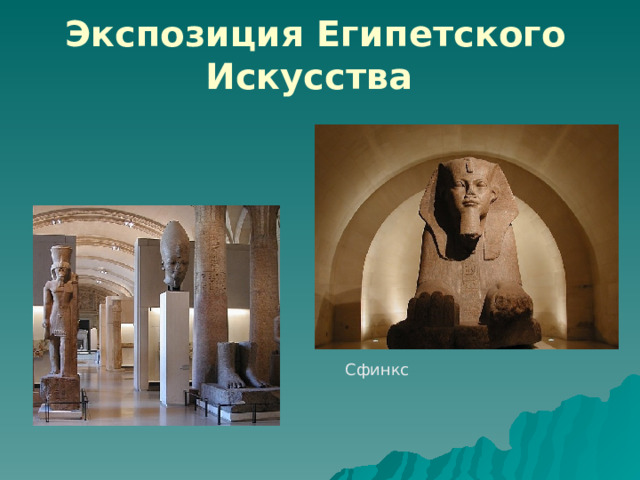 Экспозиция Египетского Искусства

Сфинкс